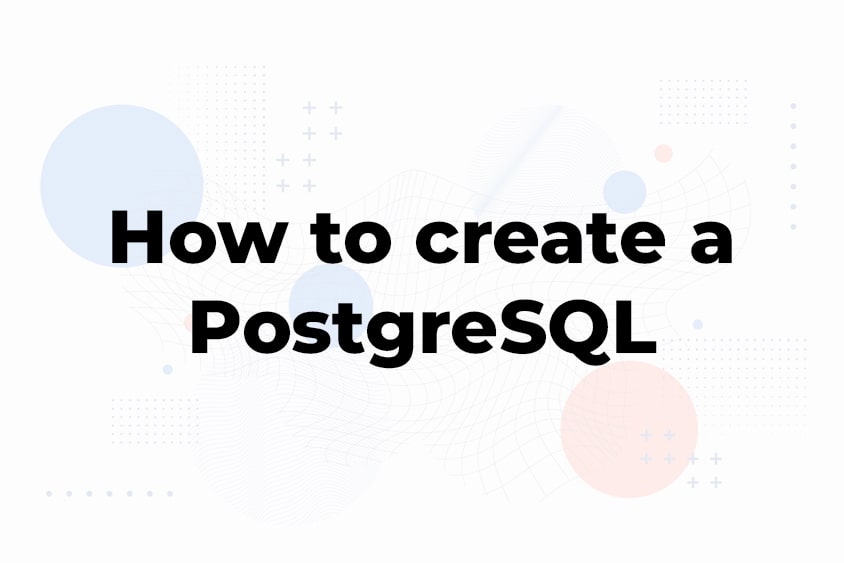 How to create a PostgreSQL